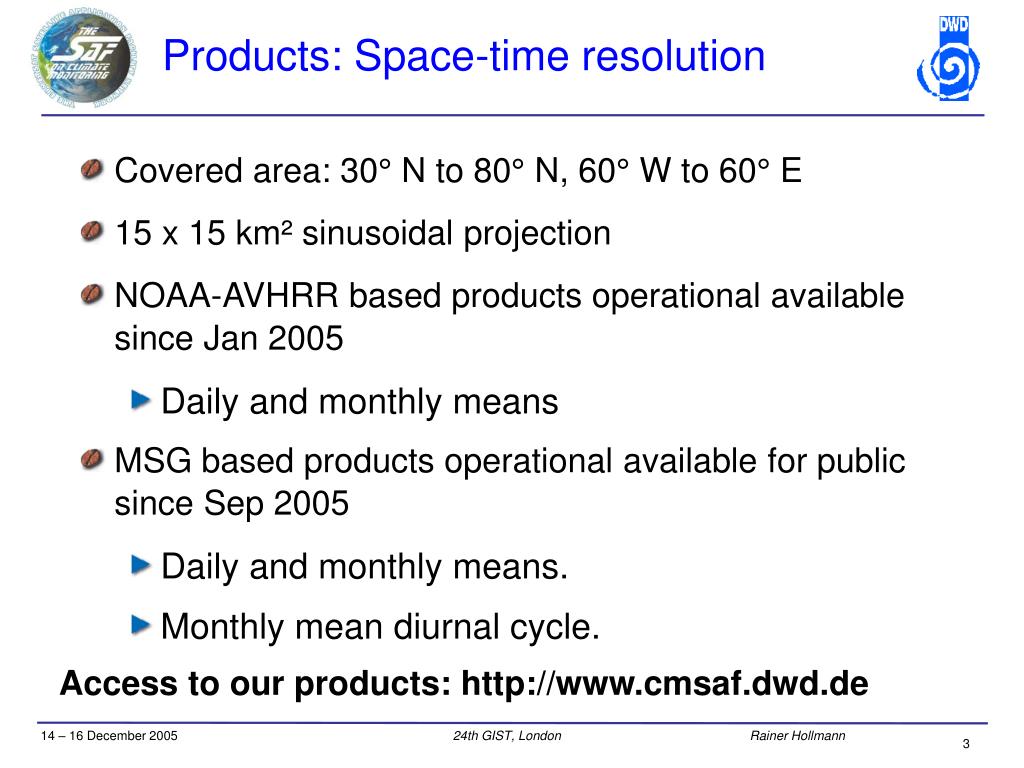 THE SAF ON CLIMATE MONITORING

Products: Space-time resolution

DWD

Covered area: 30° N to 80° N, 60° W to 60° E

15 x 15 km² sinusoidal projection

NOAA-AVHRR based products operational available since Jan 2005

Daily and monthly means

MSG based products operational available for public since Sep 2005

Daily and monthly means.

Monthly mean diurnal cycle.

Access to our products: http://www.cmsaf.dwd.de

14 – 16 December 2005

24th GIST, London

Rainer Hollmann

3